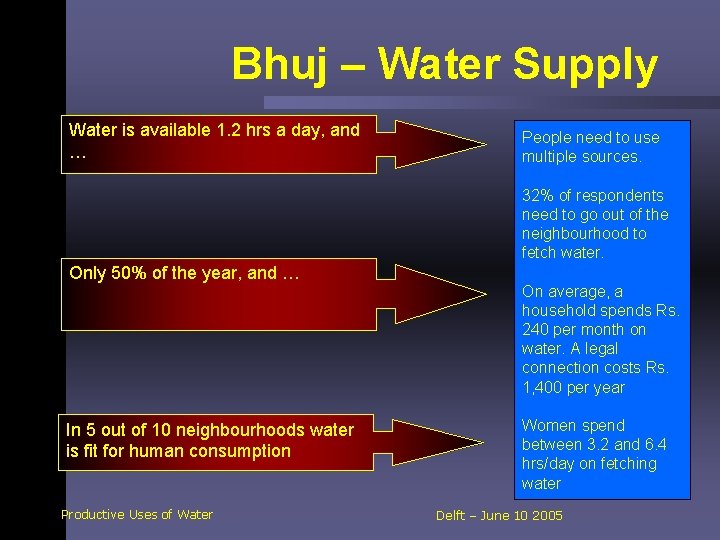 Bhuj – Water Supply

Water is available 1.2 hrs a day, and …

Only 50% of the year, and …

In 5 out of 10 neighbourhoods water is fit for human consumption

People need to use multiple sources.

32% of respondents need to go out of the neighbourhood to fetch water.

On average, a household spends Rs. 240 per month on water. A legal connection costs Rs. 1,400 per year

Women spend between 3.2 and 6.4 hrs/day on fetching water

Productive Uses of Water

Delft – June 10 2005